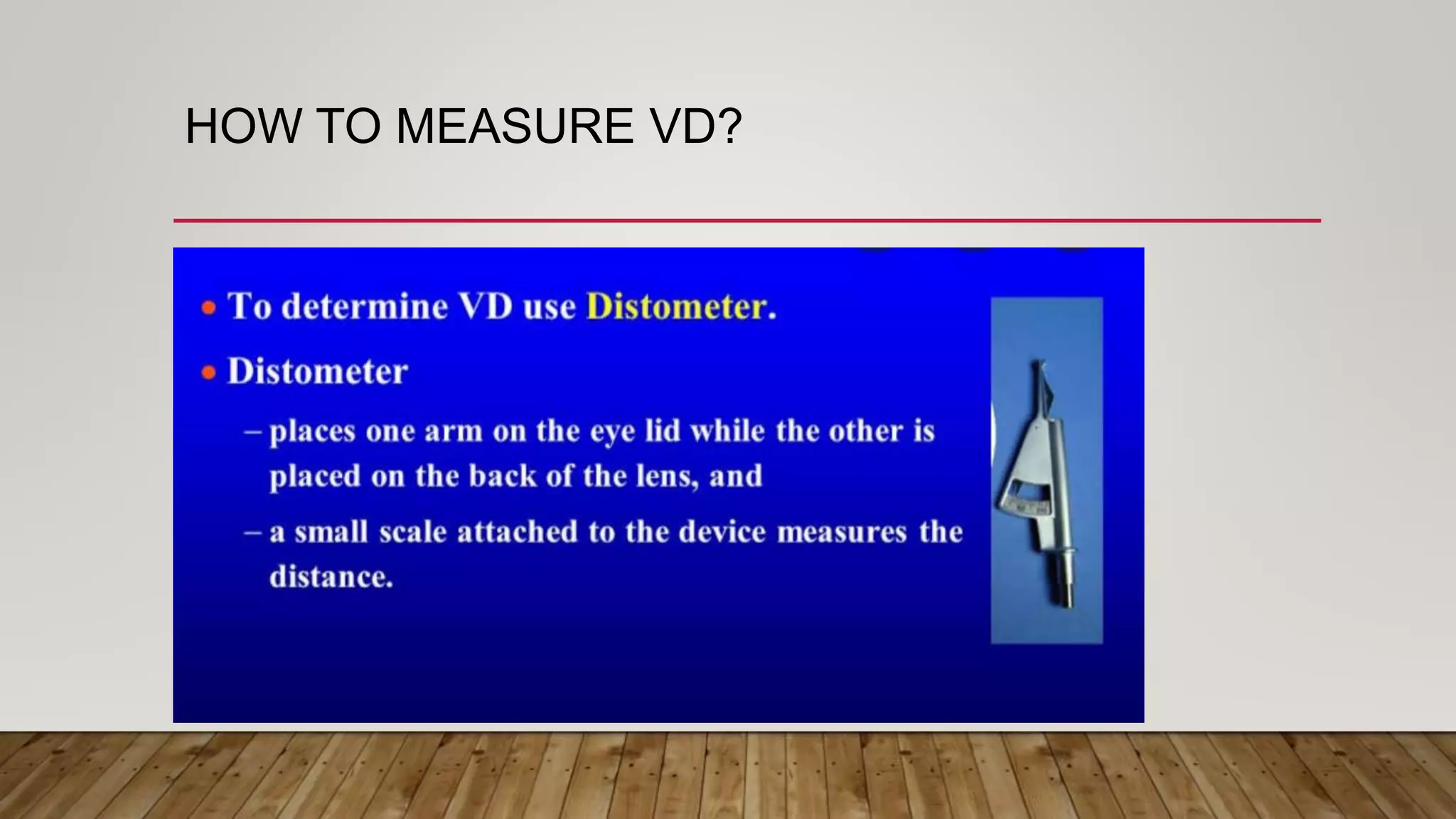 HOW TO MEASURE VD?

• To determine VD use Distometer.

• Distometer

– places one arm on the eye lid while the other is placed on the back of the lens, and

– a small scale attached to the device measures the distance.